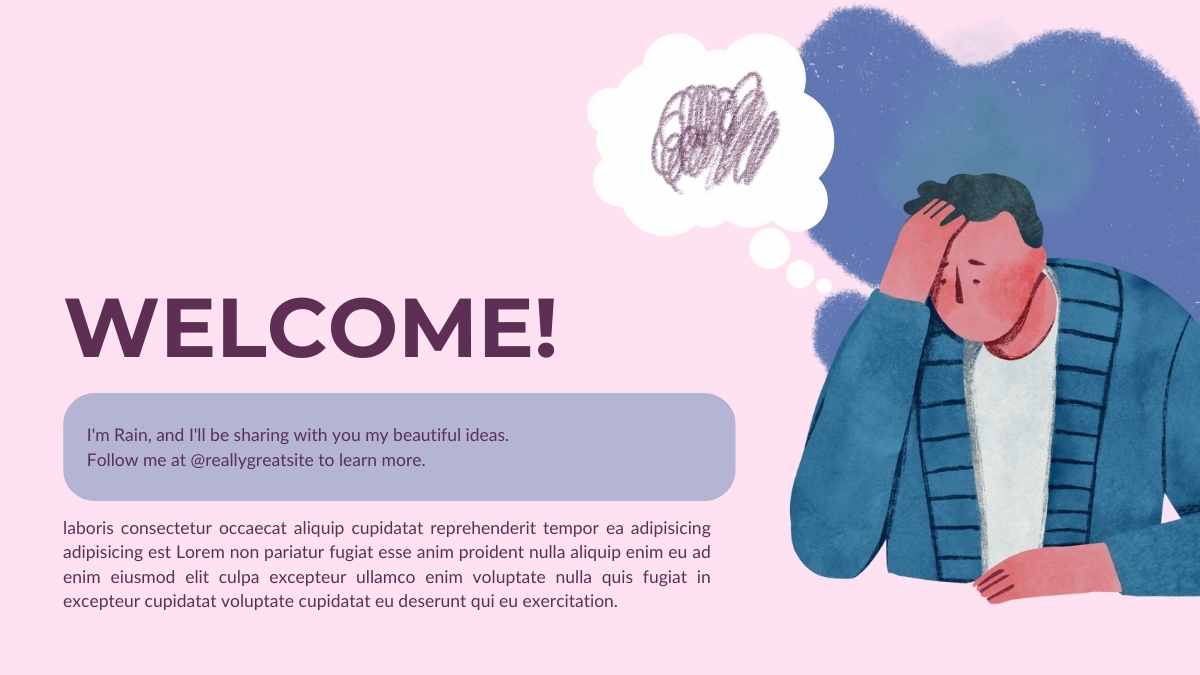 WELCOME!

I'm Rain, and I'll be sharing with you my beautiful ideas.
Follow me at @reallygreatsite to learn more.

laboris consectetur occaecat aliquip cupidatat reprehenderit tempor ea adipisicing adipisicing est Lorem non pariatur fugiat esse anim proident nulla aliquip enim eu ad enim eiusmod elit culpa excepteur ullamco enim voluptate nulla quis fugiat in excepteur cupidatat voluptate cupidatat eu deserunt qui eu exercitation.